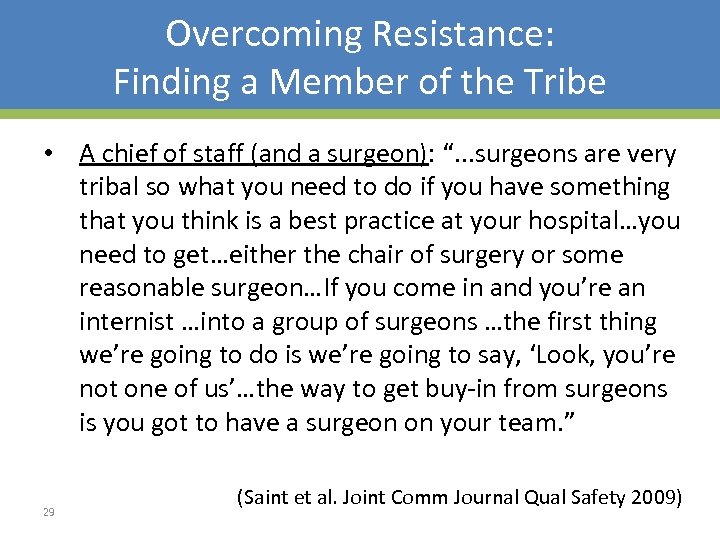 Overcoming Resistance:
Finding a Member of the Tribe

• A chief of staff (and a surgeon): "…surgeons are very tribal so what you need to do if you have something that you think is a best practice at your hospital…you need to get…either the chair of surgery or some reasonable surgeon…If you come in and you're an internist …into a group of surgeons …the first thing we're going to do is we're going to say, 'Look, you're not one of us'…the way to get buy-in from surgeons is you got to have a surgeon on your team."

(Saint et al. Joint Comm Journal Qual Safety 2009)

29